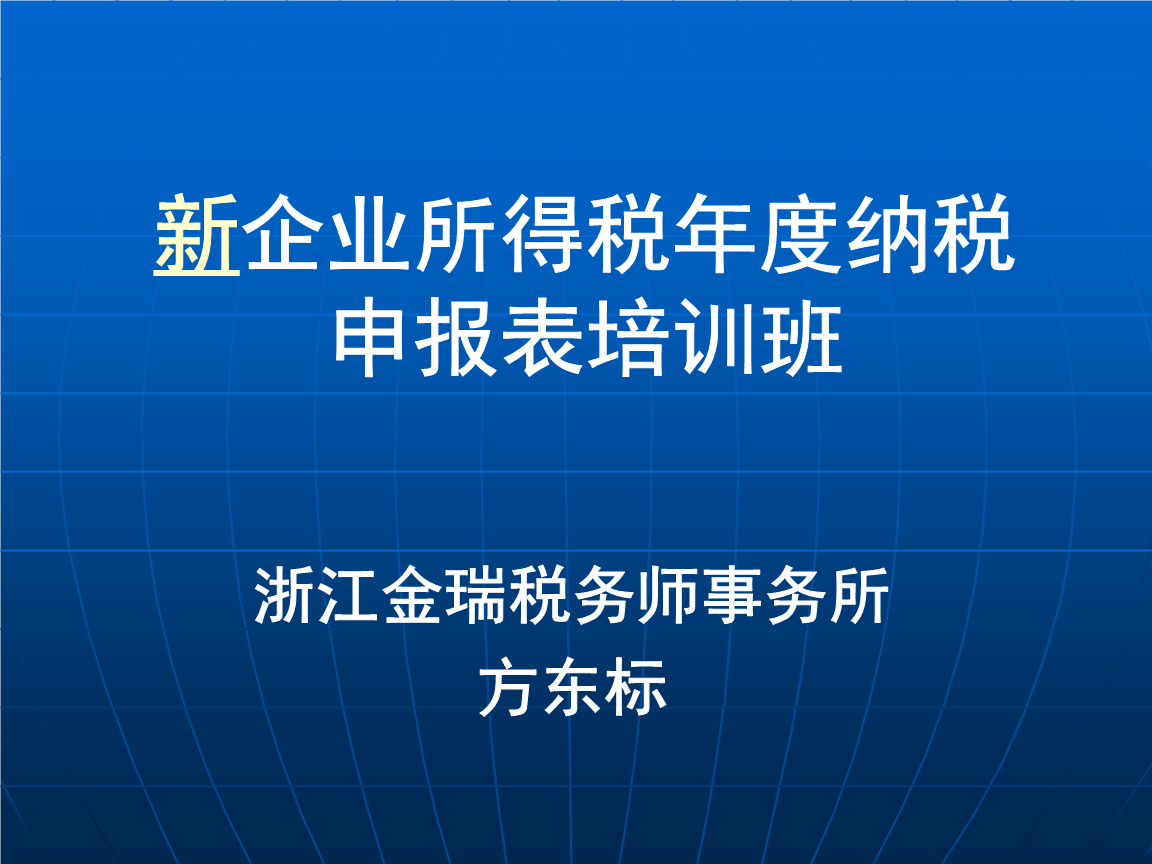 新企业所得税年度纳税申报表培训班

浙江金瑞税务师事务所
方东标